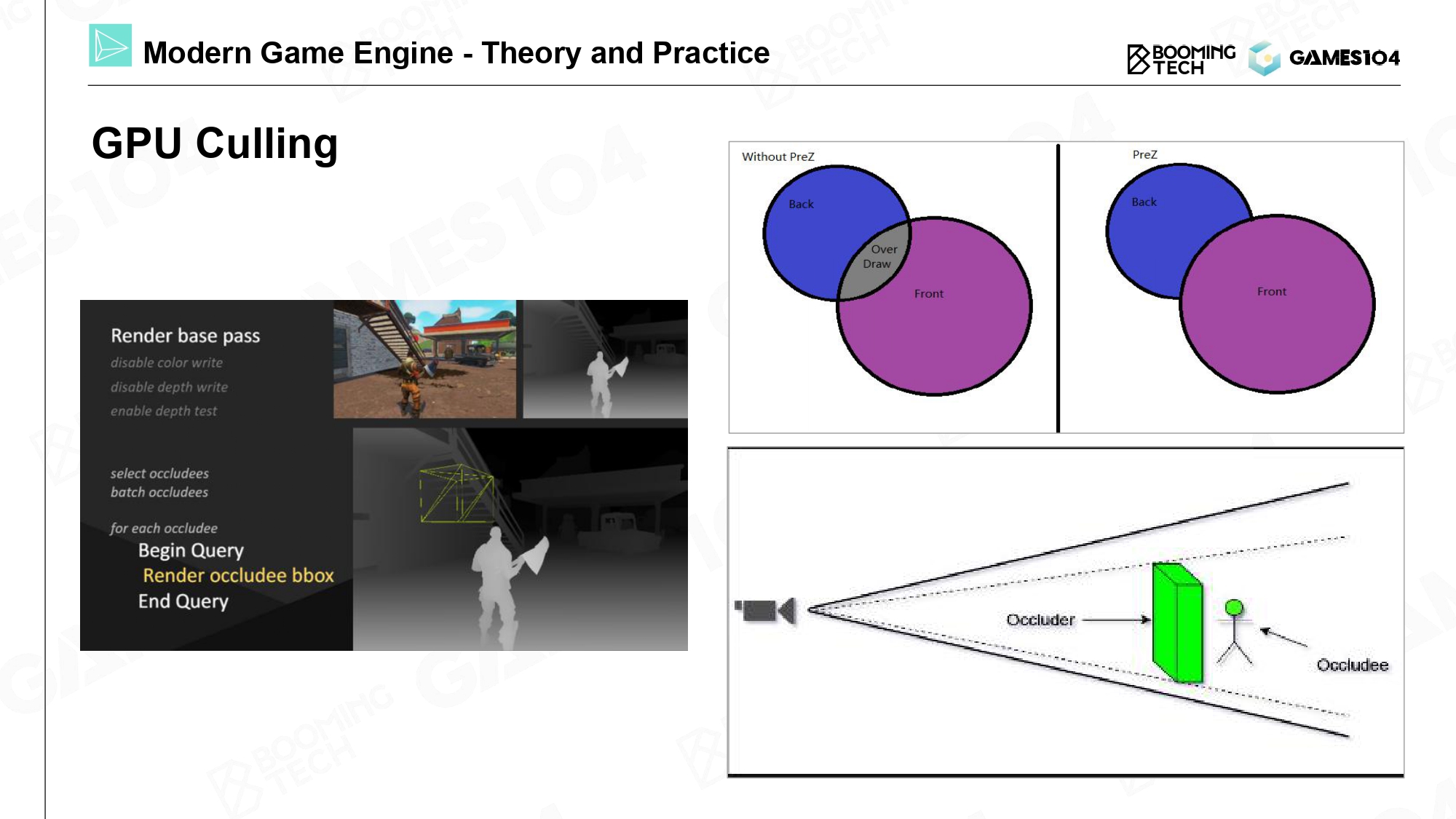 Modern Game Engine - Theory and Practice

BOOMING TECH GAMES104

GPU Culling

Render base pass
disable color write
disable depth write
enable depth test

select occludees
batch occludees

for each occludee
Begin Query
Render occludee bbox
End Query

Without PreZ
Back
Over Draw
Front

PreZ
Back
Front

Occluder
Occludee